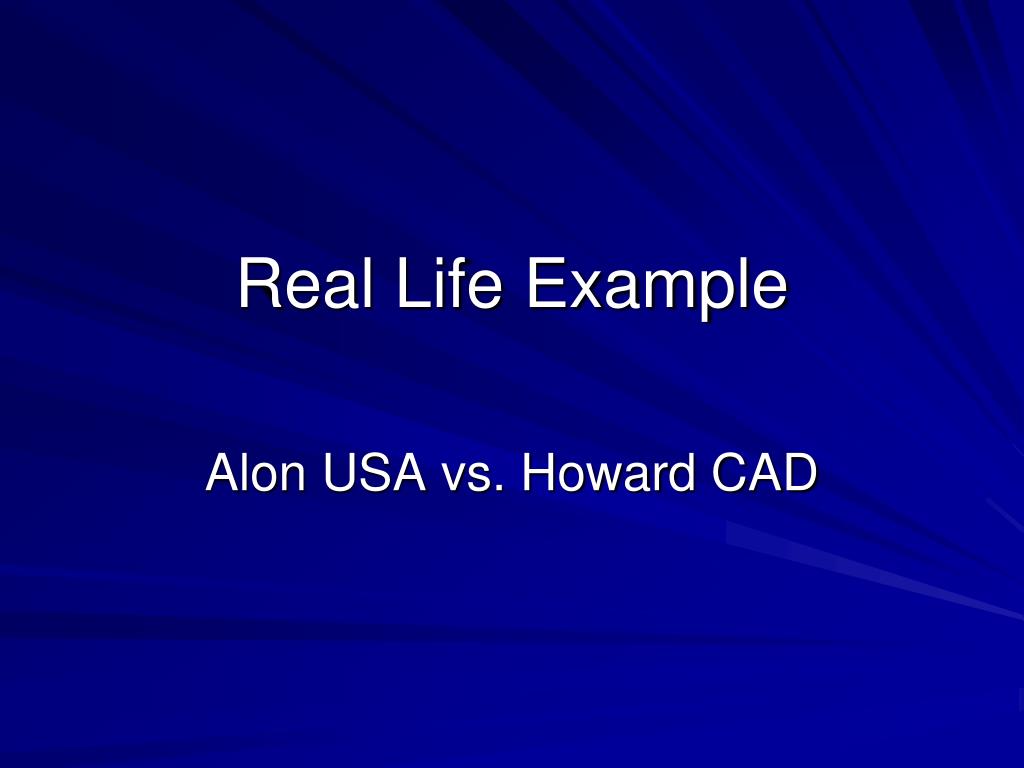 Real Life Example

Alon USA vs. Howard CAD